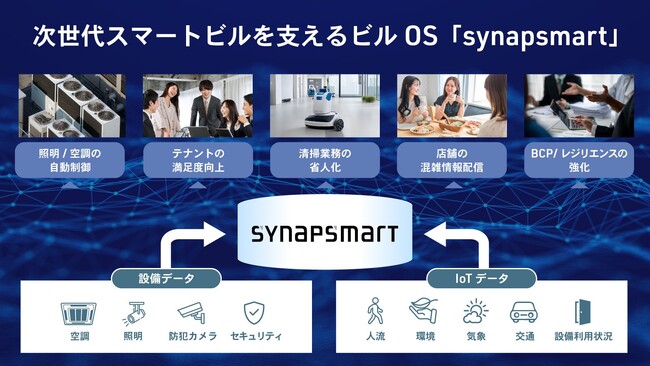 次世代スマートビルを支えるビル OS「synapsmart」

照明 / 空調の自動制御

テナントの満足度向上

清掃業務の省人化

店舗の混雑情報配信

BCP/ レジリエンスの強化

SYNAPSMART

設備データ

空調

照明

防犯カメラ

セキュリティ

IoT データ

人流

環境

気象

交通

設備利用状況